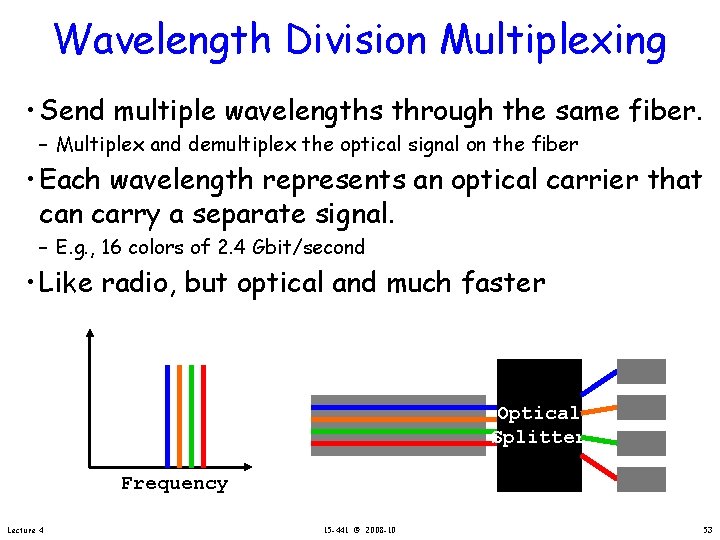 Wavelength Division Multiplexing

• Send multiple wavelengths through the same fiber.
– Multiplex and demultiplex the optical signal on the fiber

• Each wavelength represents an optical carrier that can carry a separate signal.
– E.g., 16 colors of 2.4 Gbit/second

• Like radio, but optical and much faster

Frequency

Optical Splitter

Lecture 4

15-441 © 2008-10

53